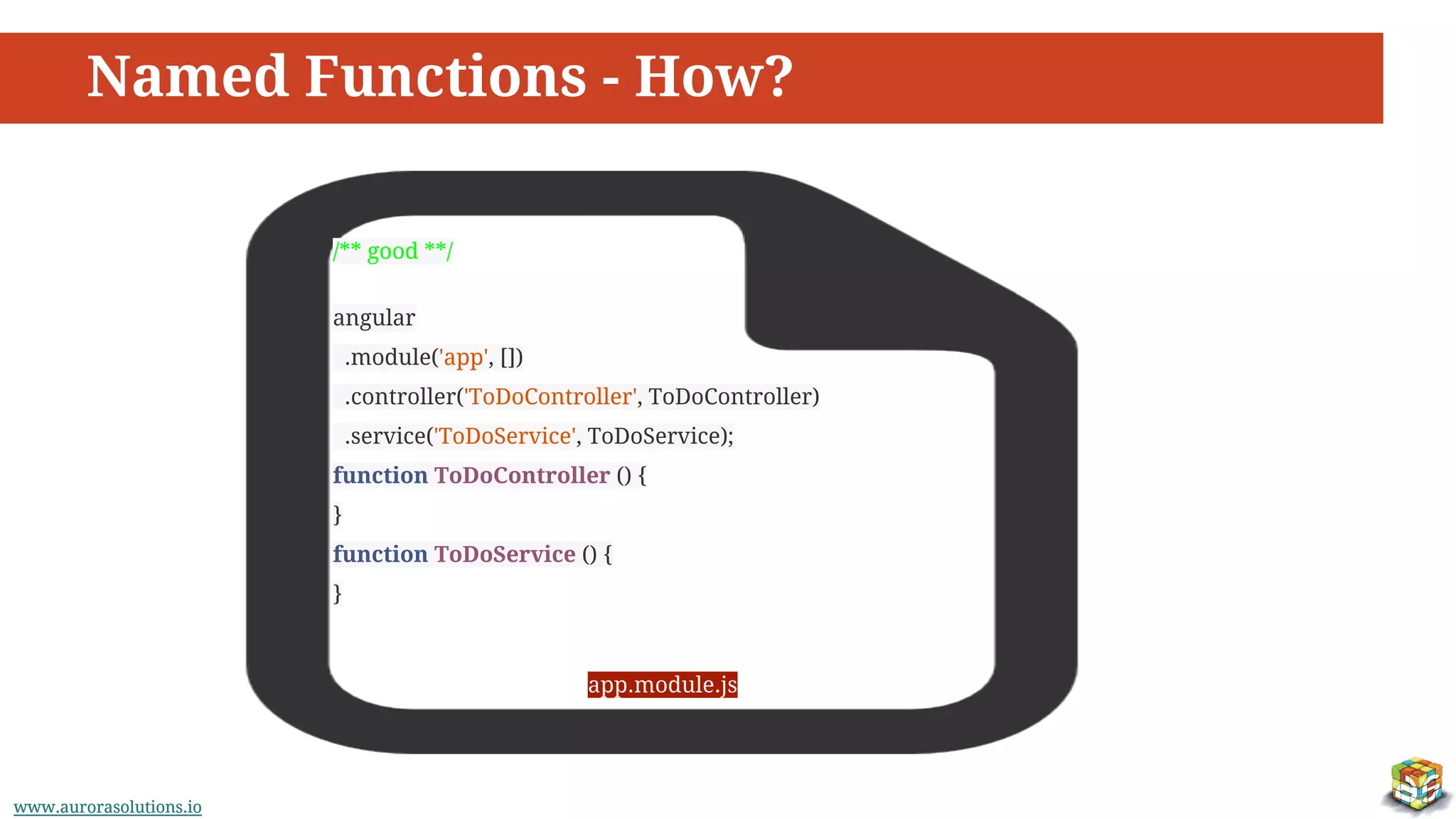 Named Functions - How?

/** good **/

angular
.module('app', [])
.controller('ToDoController', ToDoController)
.service('ToDoService', ToDoService);
function ToDoController () {
}
function ToDoService () {
}

app.module.js

www.aurorasolutions.io